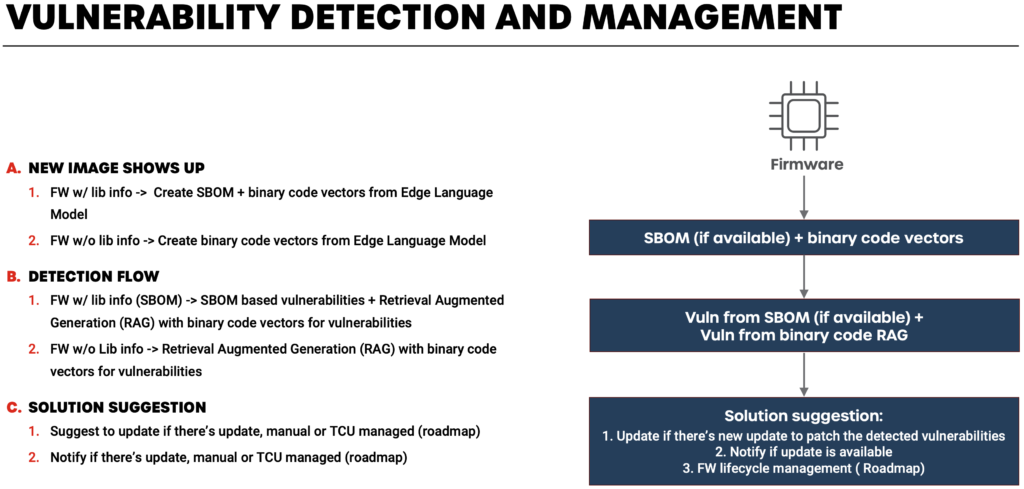 VULNERABILITY DETECTION AND MANAGEMENT

A. NEW IMAGE SHOWS UP
1. FW w/ lib info -> Create SBOM + binary code vectors from Edge Language Model
2. FW w/o lib info -> Create binary code vectors from Edge Language Model

B. DETECTION FLOW
1. FW w/ lib info (SBOM) -> SBOM based vulnerabilities + Retrieval Augmented Generation (RAG) with binary code vectors for vulnerabilities
2. FW w/o Lib info -> Retrieval Augmented Generation (RAG) with binary code vectors for vulnerabilities

C. SOLUTION SUGGESTION
1. Suggest to update if there's update, manual or TCU managed (roadmap)
2. Notify if there's update, manual or TCU managed (roadmap)

Firmware

SBOM (if available) + binary code vectors

Vuln from SBOM (if available) + Vuln from binary code RAG

Solution suggestion:
1. Update if there's new update to patch the detected vulnerabilities
2. Notify if update is available
3. FW lifecycle management ( Roadmap)